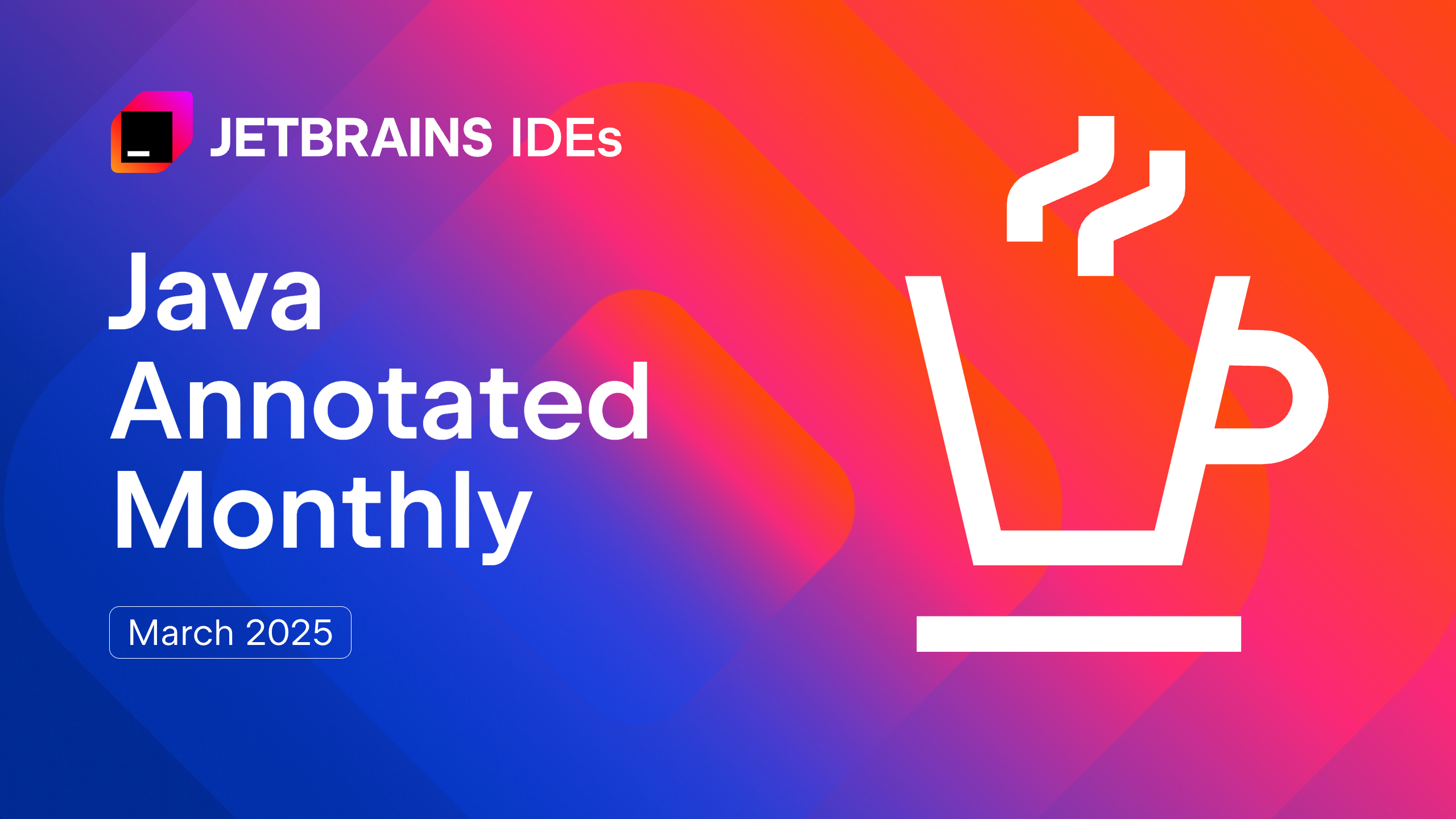 JETBRAINS IDEs

Java Annotated Monthly

March 2025